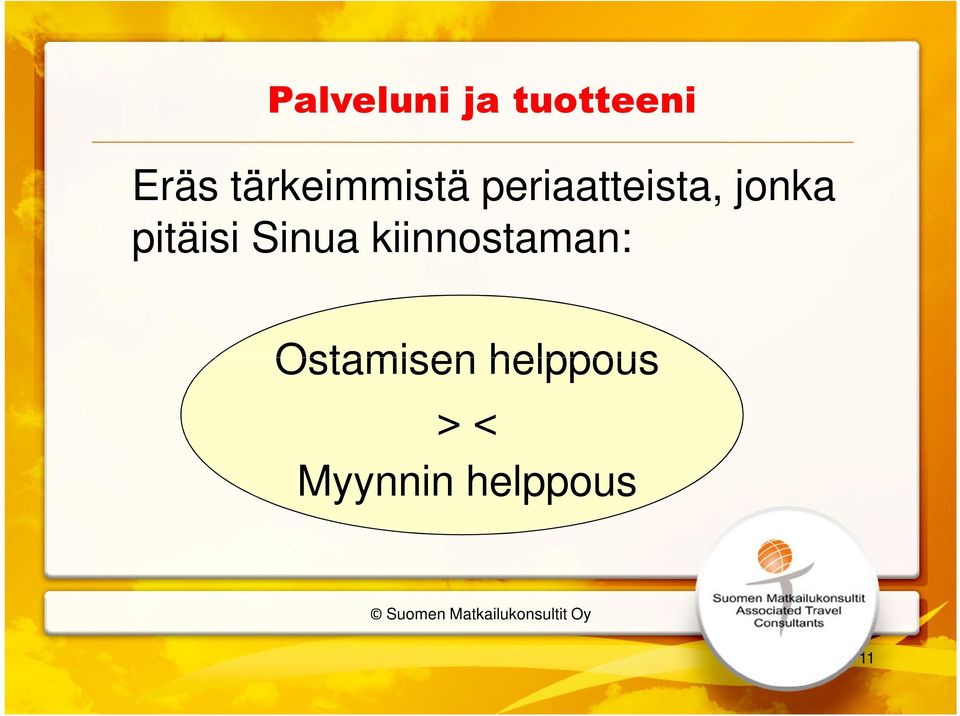 Palveluni ja tuotteeni

Eräs tärkeimmistä periaatteista, jonka pitäisi Sinua kiinnostaman:

Ostamisen helppous
> <
Myynnin helppous

© Suomen Matkailukonsultit Oy

Suomen Matkailukonsultit
Associated Travel
Consultants

11